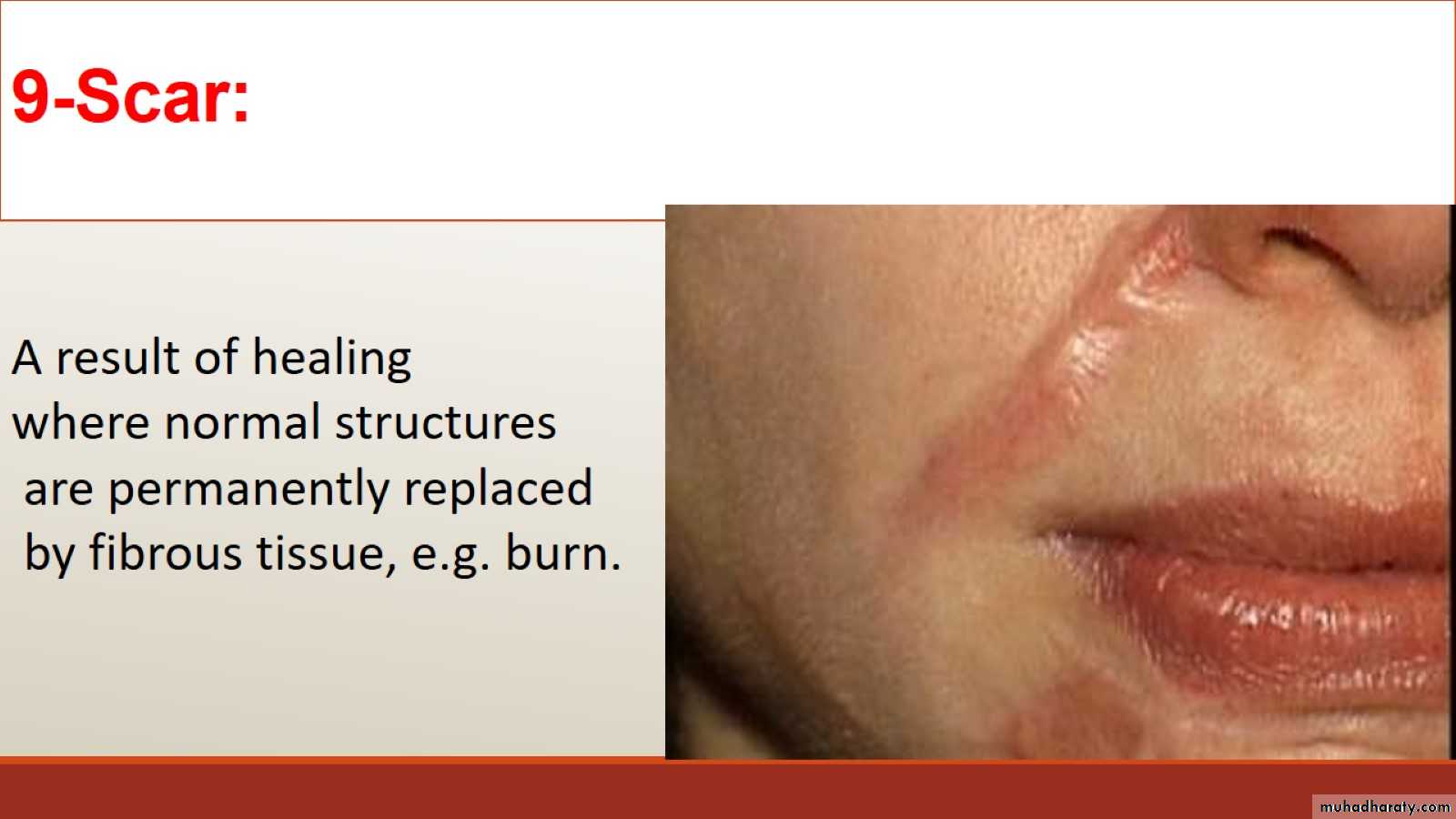 9-Scar:

A result of healing where normal structures are permanently replaced by fibrous tissue, e.g. burn.

muhadharaty.com